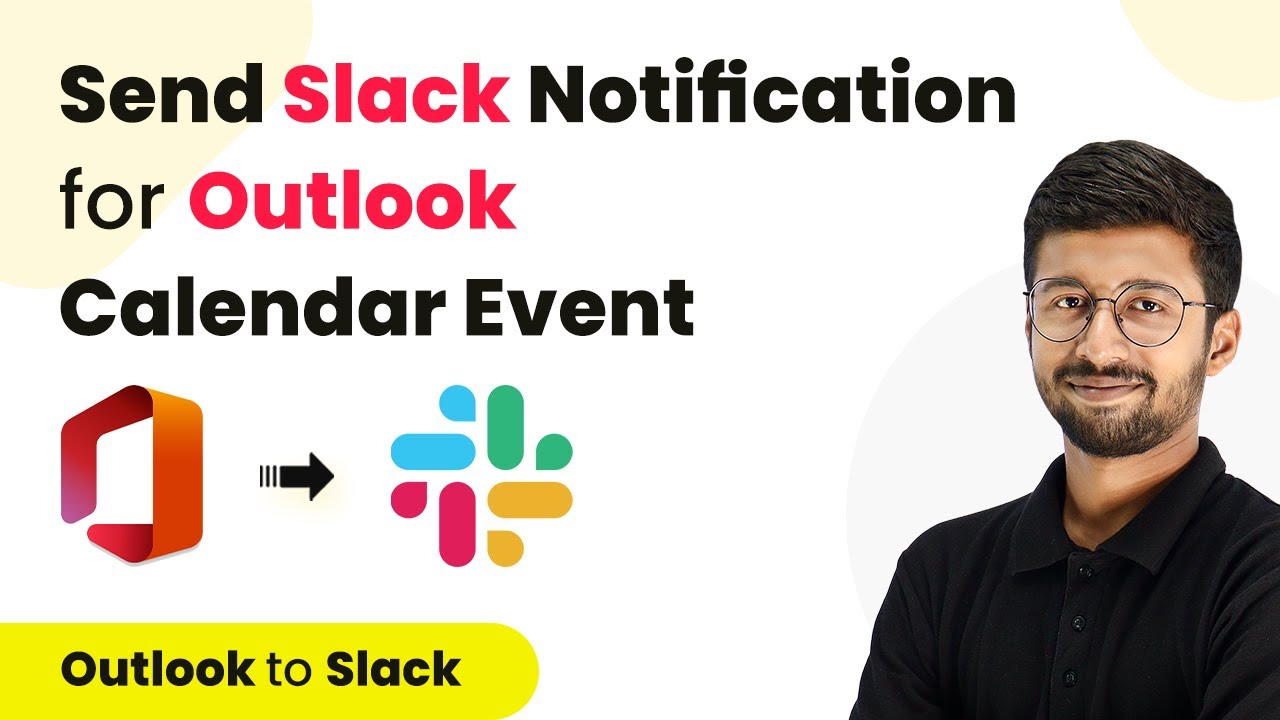 Send Slack Notification for Outlook Calendar Event

Outlook to Slack